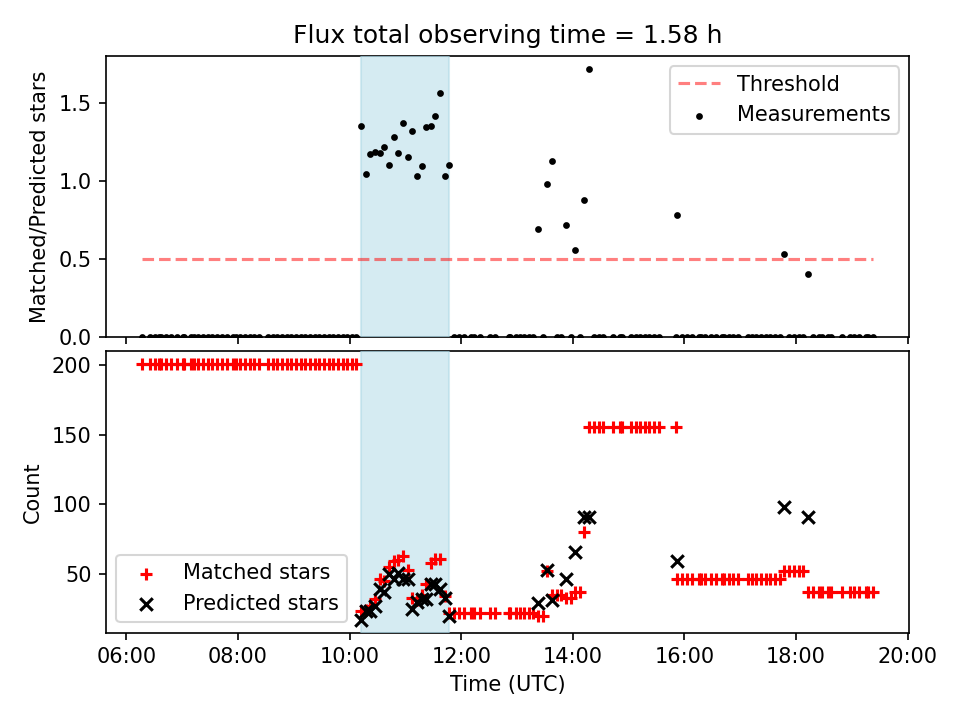 Flux total observing time = 1.58 h

Matched/Predicted stars

1.5
1.0
0.5
0.0

Threshold
Measurements

Count

200
150
100
50

Matched stars
Predicted stars

06:00 08:00 10:00 12:00 14:00 16:00 18:00 20:00
Time (UTC)